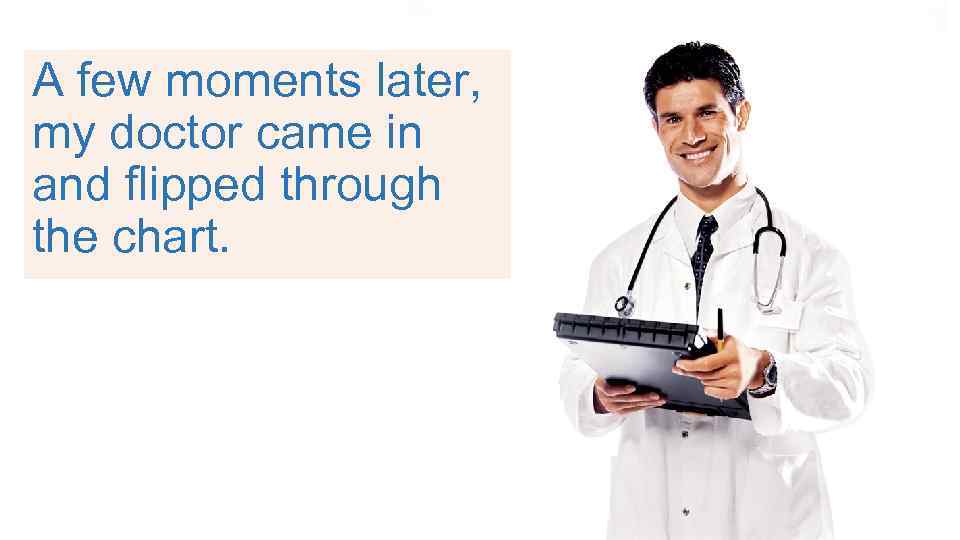 A few moments later, my doctor came in and flipped through the chart.